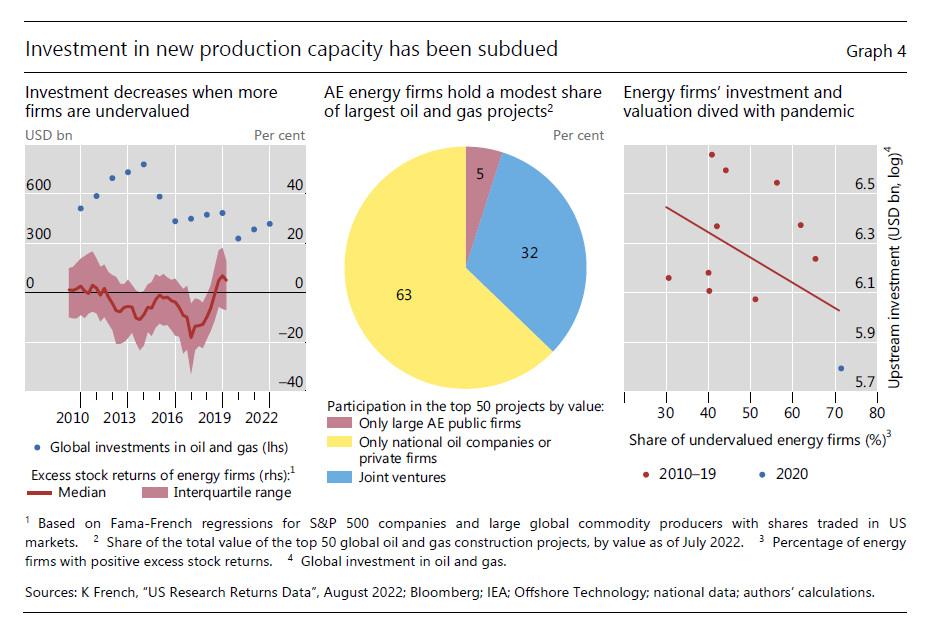 Investment in new production capacity has been subdued

Graph 4

Investment decreases when more firms are undervalued

USD bn

Per cent

600

300

0

40

20

0

–20

–40

2010

2013

2016

2019

2022

Global investments in oil and gas (lhs)

Excess stock returns of energy firms (rhs):$^1$

Median

Interquartile range

AE energy firms hold a modest share of largest oil and gas projects$^2$

Per cent

5

32

63

Participation in the top 50 projects by value:

Only large AE public firms

Only national oil companies or private firms

Joint ventures

Energy firms' investment and valuation dived with pandemic

Upstream investment (USD bn, log)$^4$

6.5

6.3

6.1

5.9

5.7

30

40

50

60

70

80

Share of undervalued energy firms (%)$^3$

2010–19

2020

$^1$ Based on Fama-French regressions for S&P 500 companies and large global commodity producers with shares traded in US markets. $^2$ Share of the total value of the top 50 global oil and gas construction projects, by value as of July 2022. $^3$ Percentage of energy firms with positive excess stock returns. $^4$ Global investment in oil and gas.

Sources: K French, "US Research Returns Data", August 2022; Bloomberg; IEA; Offshore Technology; national data; authors' calculations.